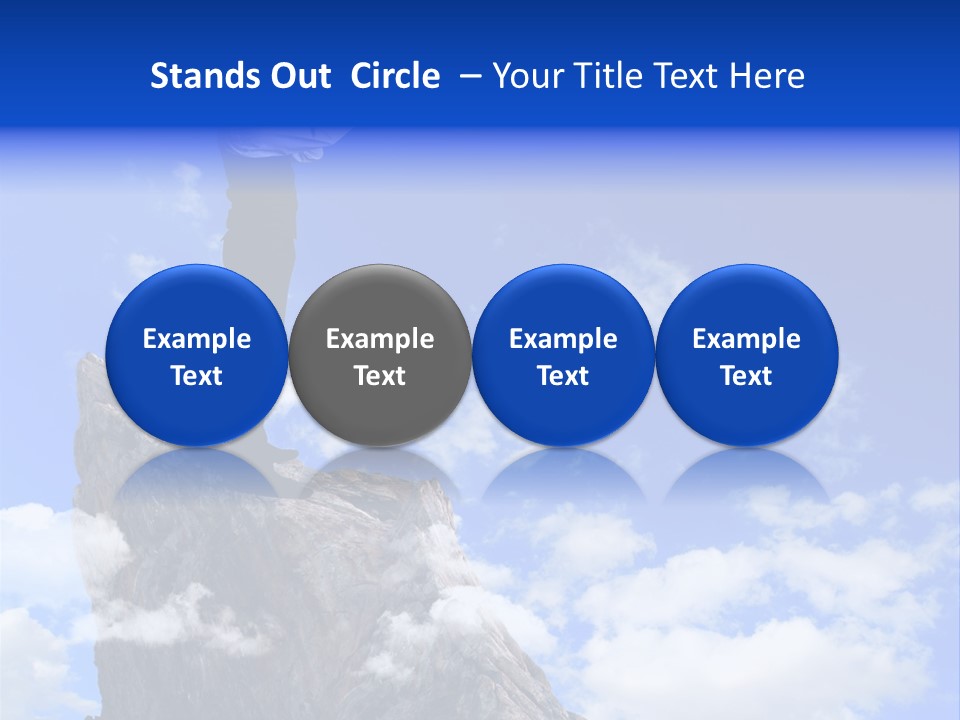 Stands Out Circle – Your Title Text Here

Example Text

Example Text

Example Text

Example Text